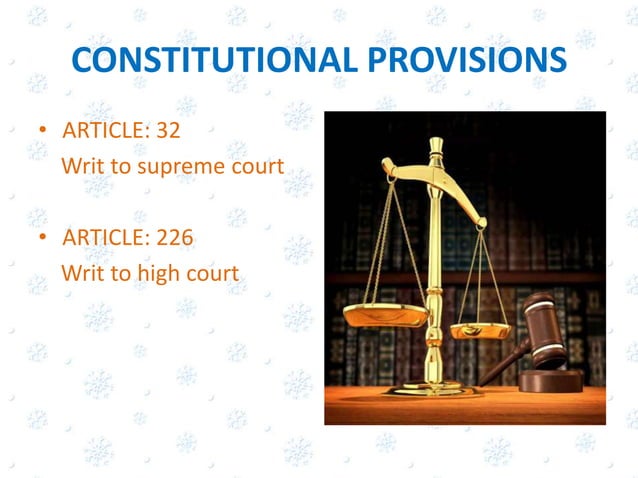 CONSTITUTIONAL PROVISIONS

• ARTICLE: 32
Writ to supreme court

• ARTICLE: 226
Writ to high court